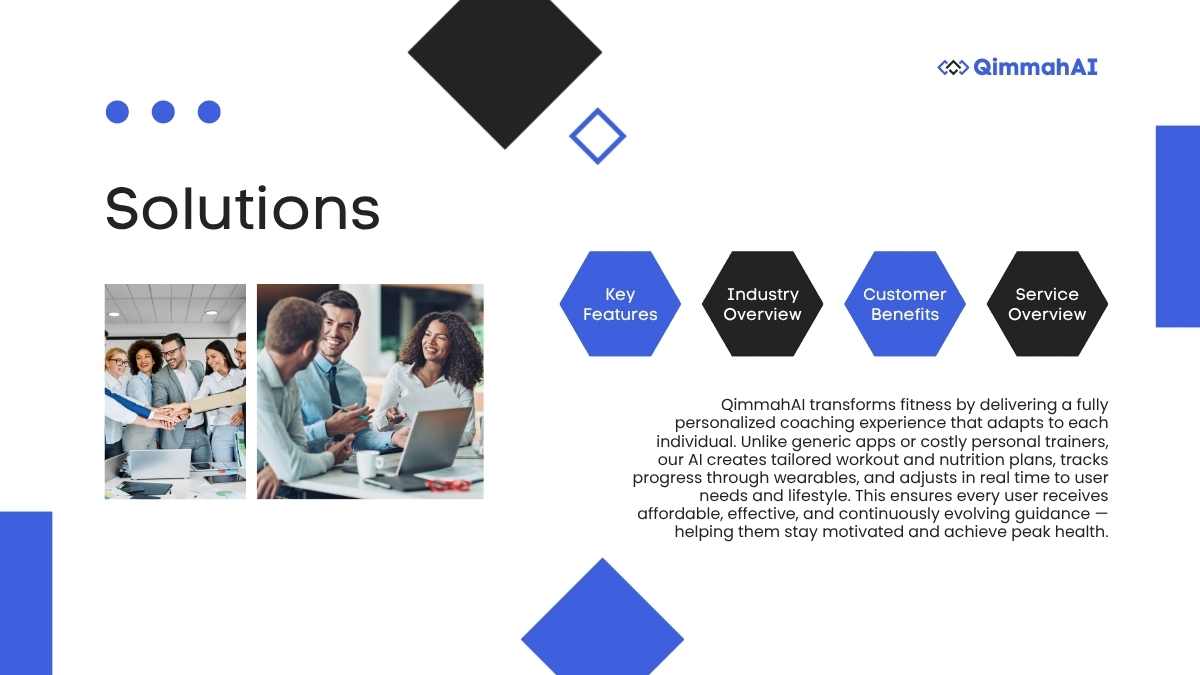 QimmahAI

Solutions

Key Features

Industry Overview

Customer Benefits

Service Overview

QimmahAI transforms fitness by delivering a fully personalized coaching experience that adapts to each individual. Unlike generic apps or costly personal trainers, our AI creates tailored workout and nutrition plans, tracks progress through wearables, and adjusts in real time to user needs and lifestyle. This ensures every user receives affordable, effective, and continuously evolving guidance — helping them stay motivated and achieve peak health.